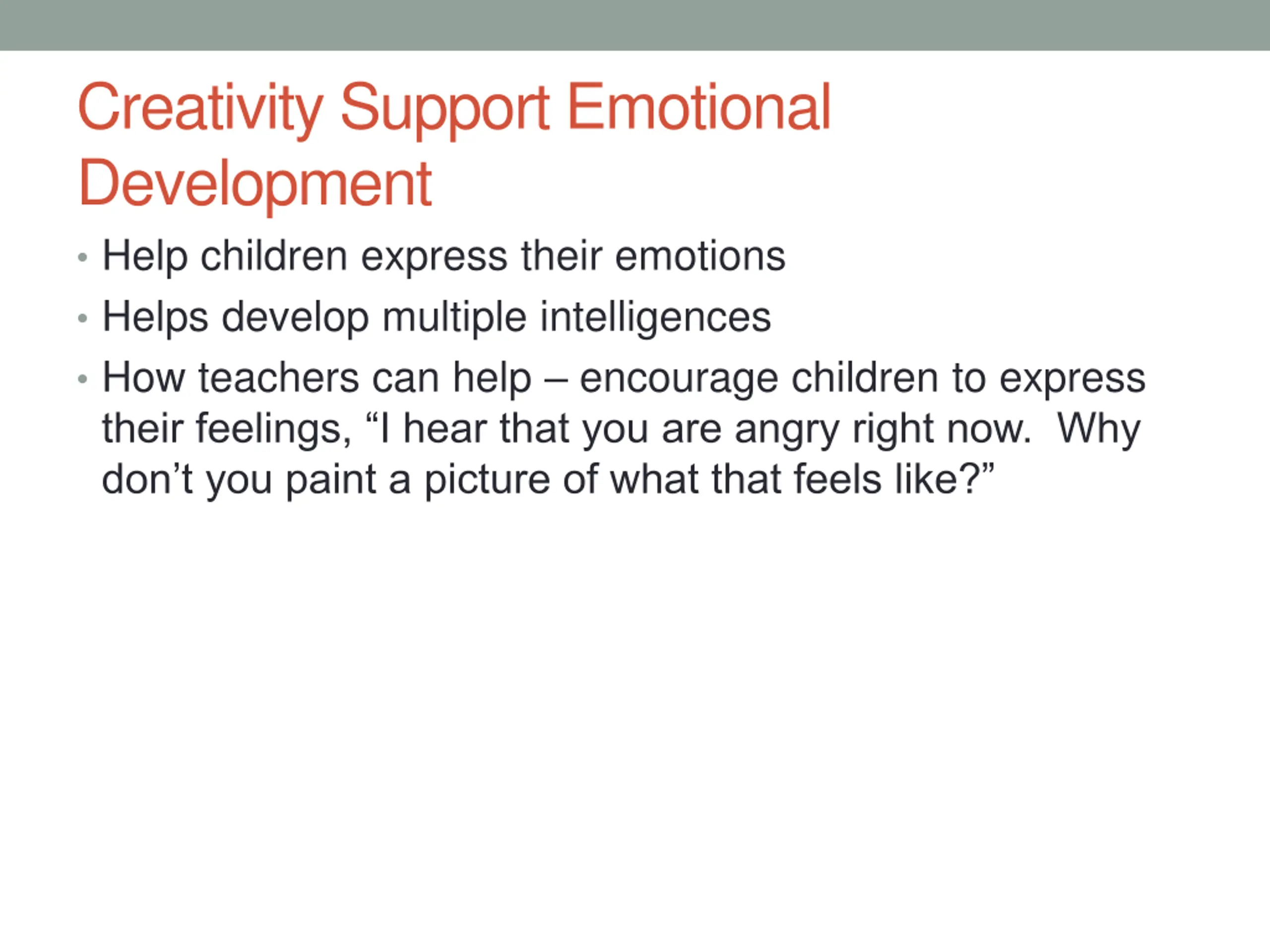 Creativity Support Emotional Development

• Help children express their emotions
• Helps develop multiple intelligences
• How teachers can help – encourage children to express their feelings, “I hear that you are angry right now.  Why don’t you paint a picture of what that feels like?”